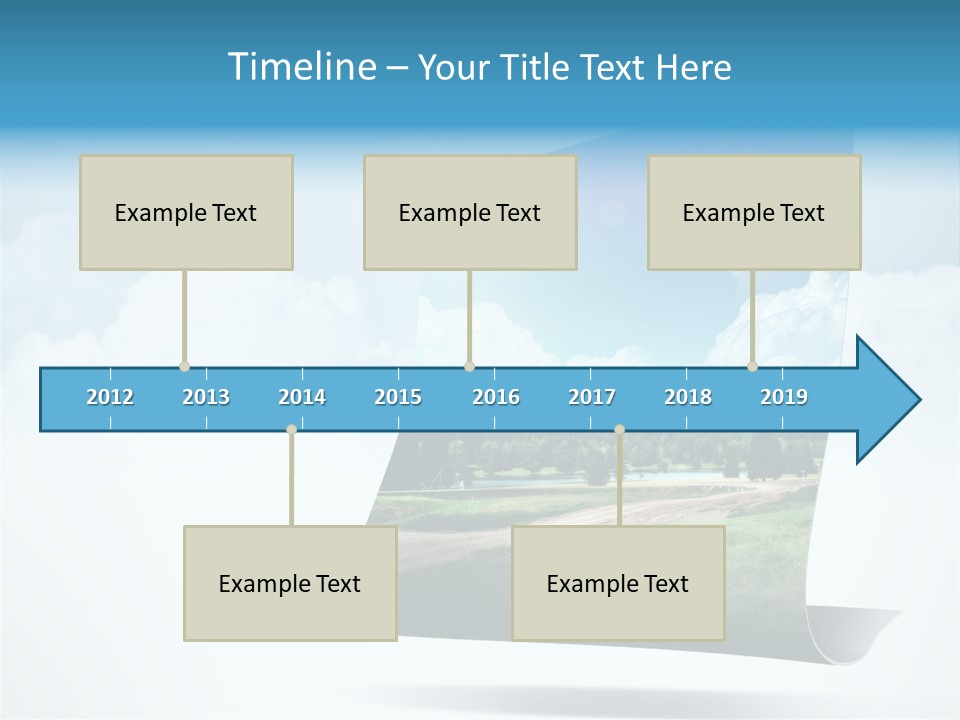 Timeline – Your Title Text Here

Example Text

Example Text

Example Text

2012 2013 2014 2015 2016 2017 2018 2019

Example Text

Example Text